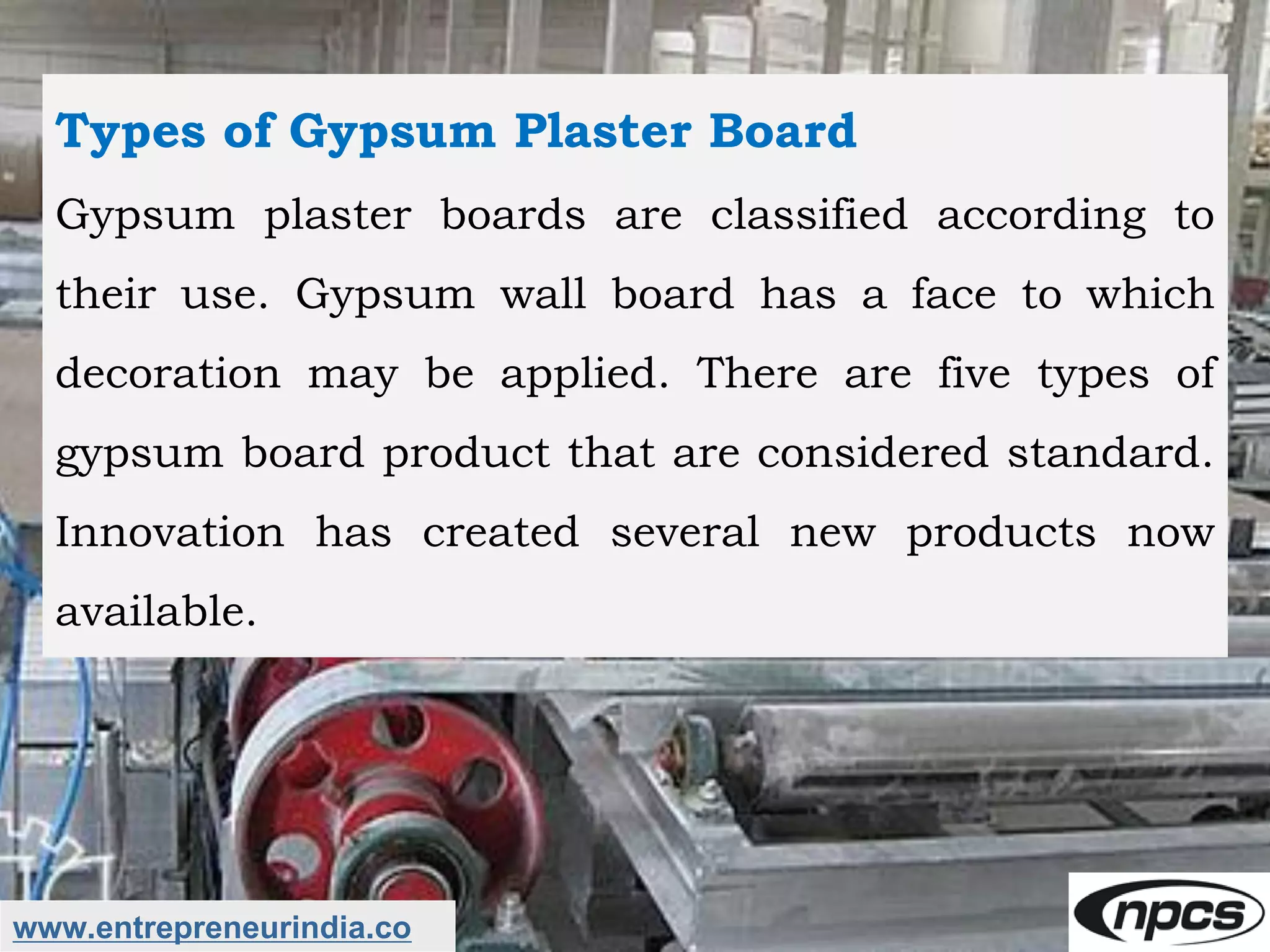 Types of Gypsum Plaster Board

Gypsum plaster boards are classified according to their use. Gypsum wall board has a face to which decoration may be applied. There are five types of gypsum board product that are considered standard. Innovation has created several new products now available.

www.entrepreneurindia.co

npcs